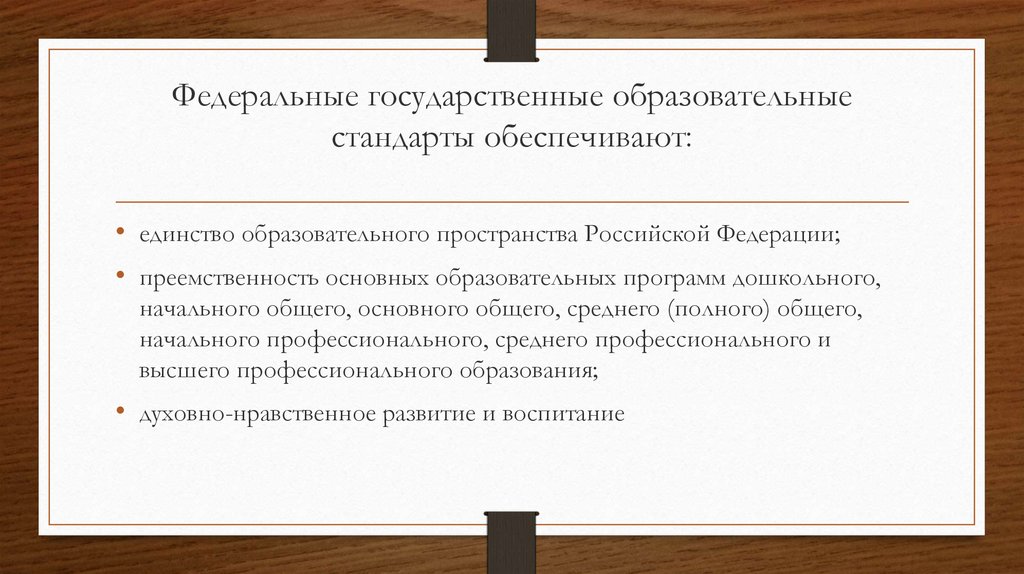 Федеральные государственные образовательные стандарты обеспечивают:

• единство образовательного пространства Российской Федерации;

• преемственность основных образовательных программ дошкольного, начального общего, основного общего, среднего (полного) общего, начального профессионального, среднего профессионального и высшего профессионального образования;

• духовно-нравственное развитие и воспитание